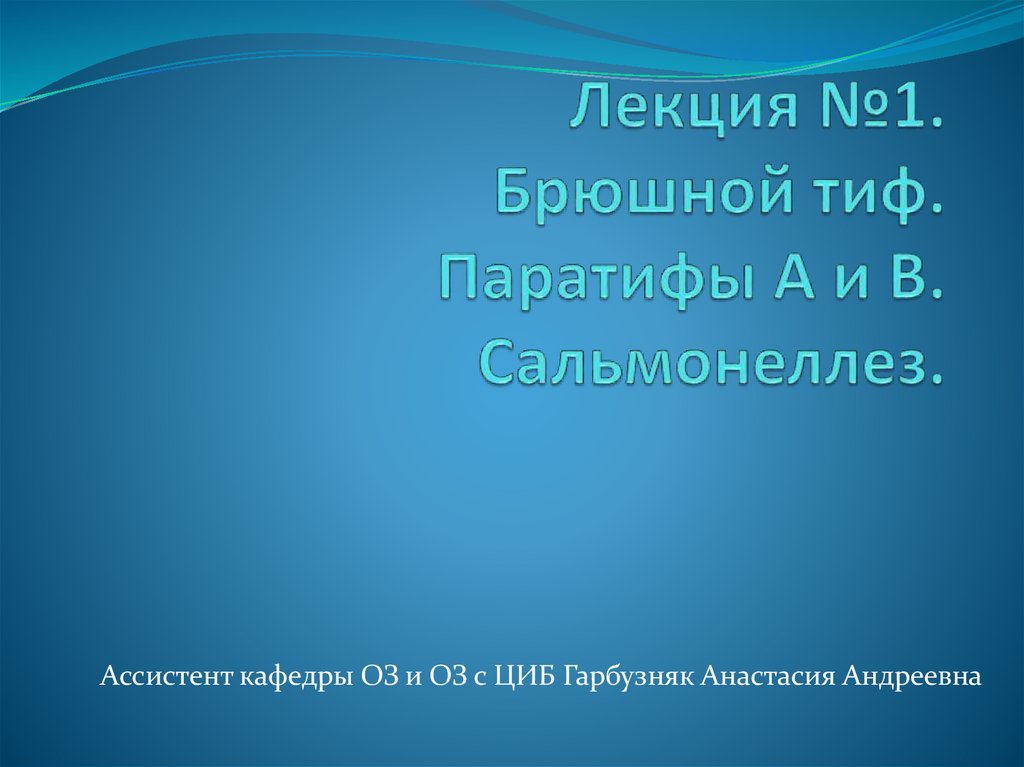 Лекция №1.
Брюшной тиф.
Паратифы А и В.
Сальмонеллез.

Ассистент кафедры ОЗ и ОЗ с ЦИБ Гарбузняк Анастасия Андреевна